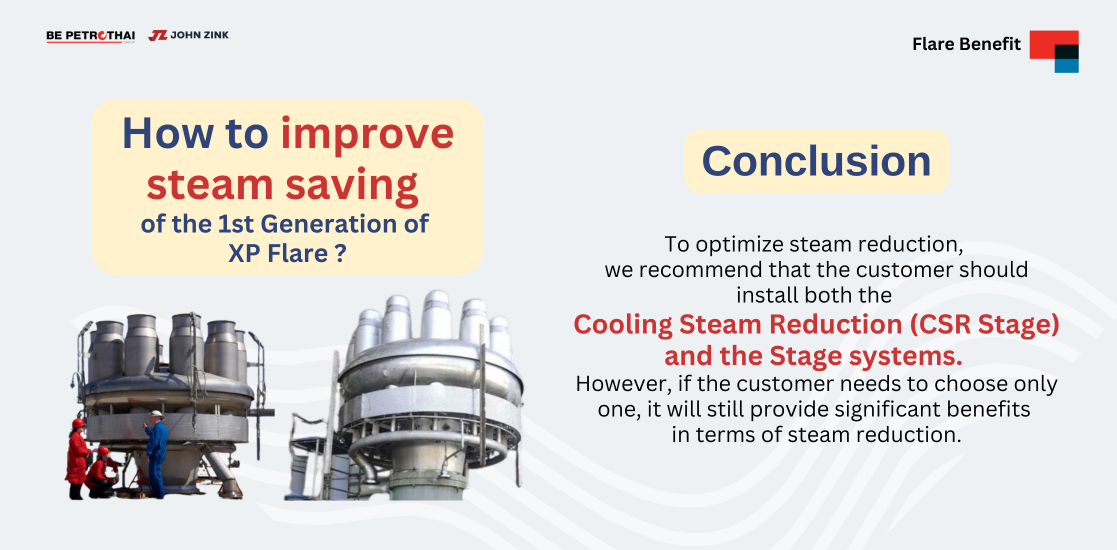 BE PETROTHAI JZ JOHN ZINK

Flare Benefit

How to improve steam saving of the 1st Generation of XP Flare ?

Conclusion

To optimize steam reduction, we recommend that the customer should install both the Cooling Steam Reduction (CSR Stage) and the Stage systems. However, if the customer needs to choose only one, it will still provide significant benefits in terms of steam reduction.